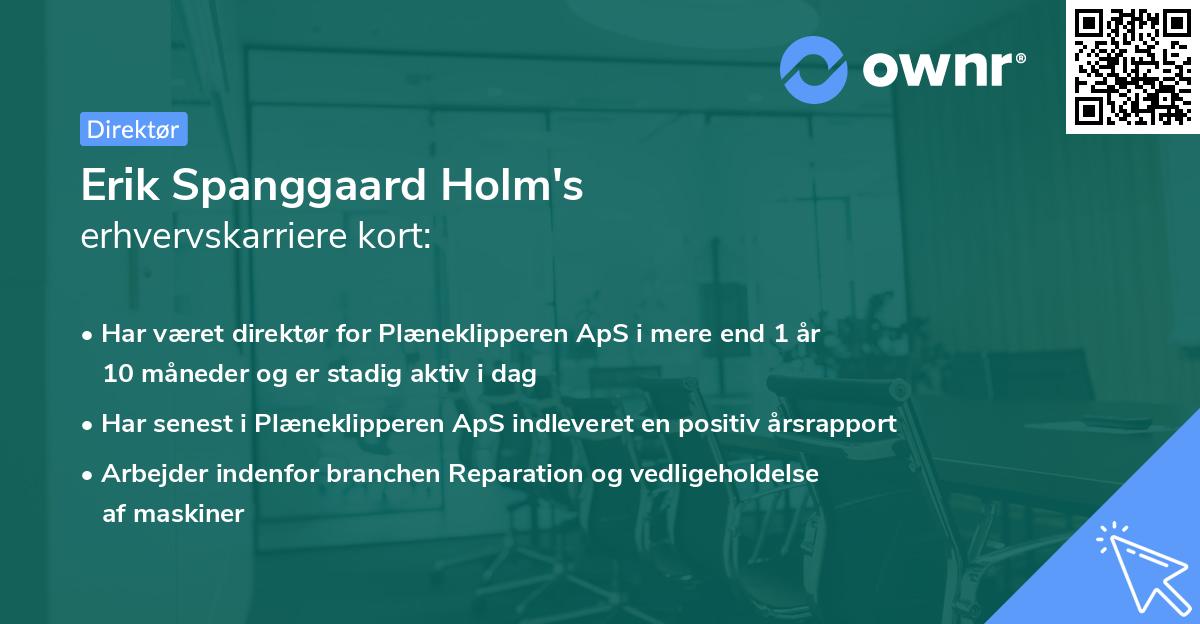 ownr®

Direktør

Erik Spanggaard Holm's
erhvervskarriere kort:

• Har været direktør for Plæneklipperen ApS i mere end 1 år 10 måneder og er stadig aktiv i dag
• Har senest i Plæneklipperen ApS indleveret en positiv årsrapport
• Arbejder indenfor branchen Reparation og vedligeholdelse af maskiner